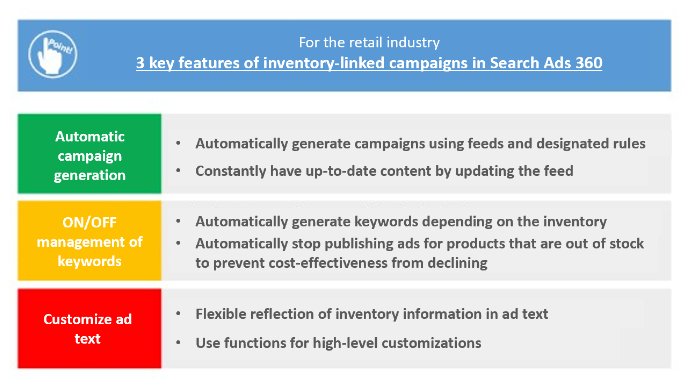 Point!

For the retail industry
3 key features of inventory-linked campaigns in Search Ads 360

Automatic campaign generation

• Automatically generate campaigns using feeds and designated rules
• Constantly have up-to-date content by updating the feed

ON/OFF management of keywords

• Automatically generate keywords depending on the inventory
• Automatically stop publishing ads for products that are out of stock to prevent cost-effectiveness from declining

Customize ad text

• Flexible reflection of inventory information in ad text
• Use functions for high-level customizations